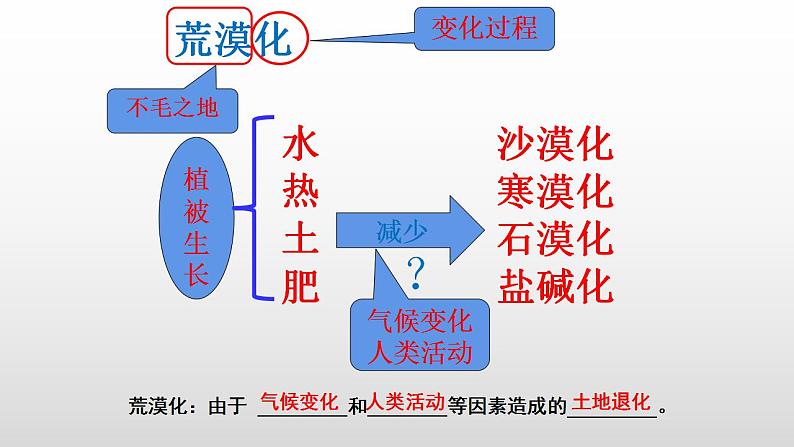 荒漠化

变化过程

不毛之地

植被生长

水
热
土
肥

减少

?

气候变化
人类活动

沙漠化
寒漠化
石漠化
盐碱化

荒漠化：由于 气候变化 和 人类活动 等因素造成的 土地退化 。